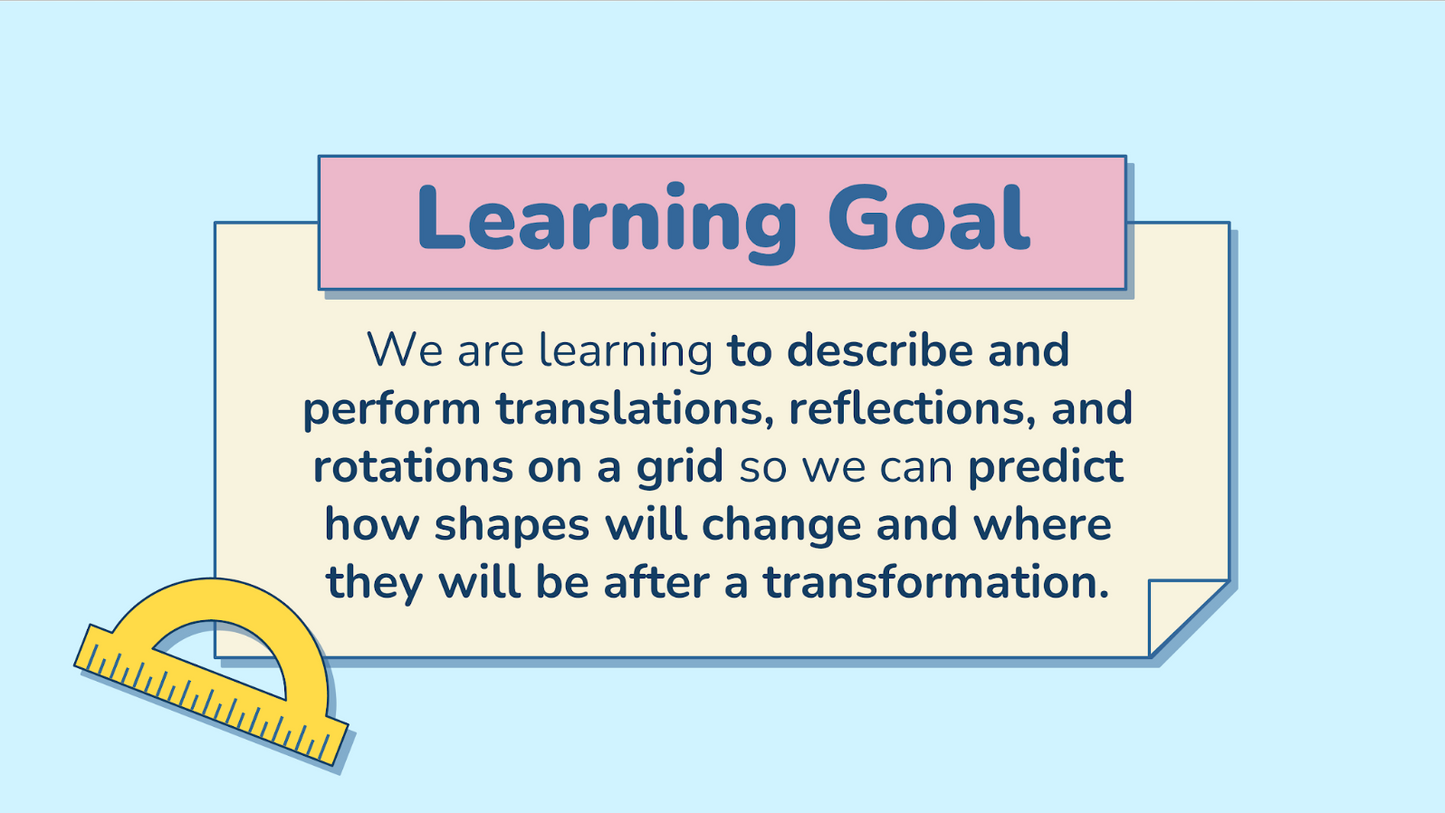 Learning Goal

We are learning to describe and perform translations, reflections, and rotations on a grid so we can predict how shapes will change and where they will be after a transformation.